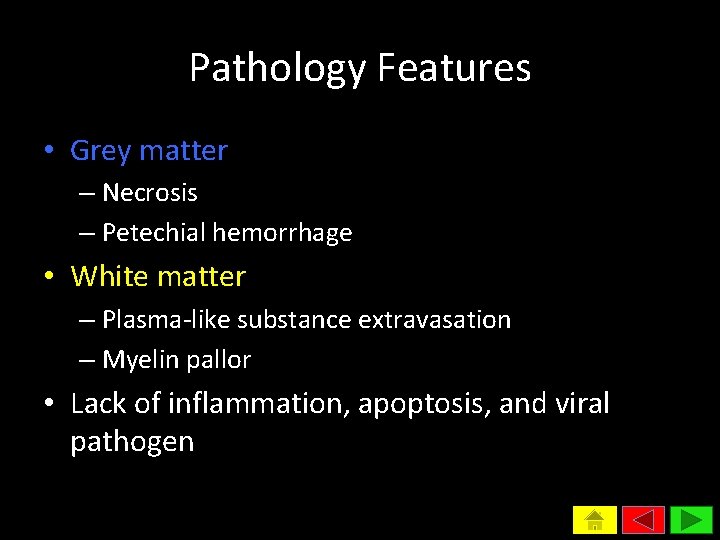 Pathology Features

• Grey matter
– Necrosis
– Petechial hemorrhage
• White matter
– Plasma-like substance extravasation
– Myelin pallor
• Lack of inflammation, apoptosis, and viral pathogen